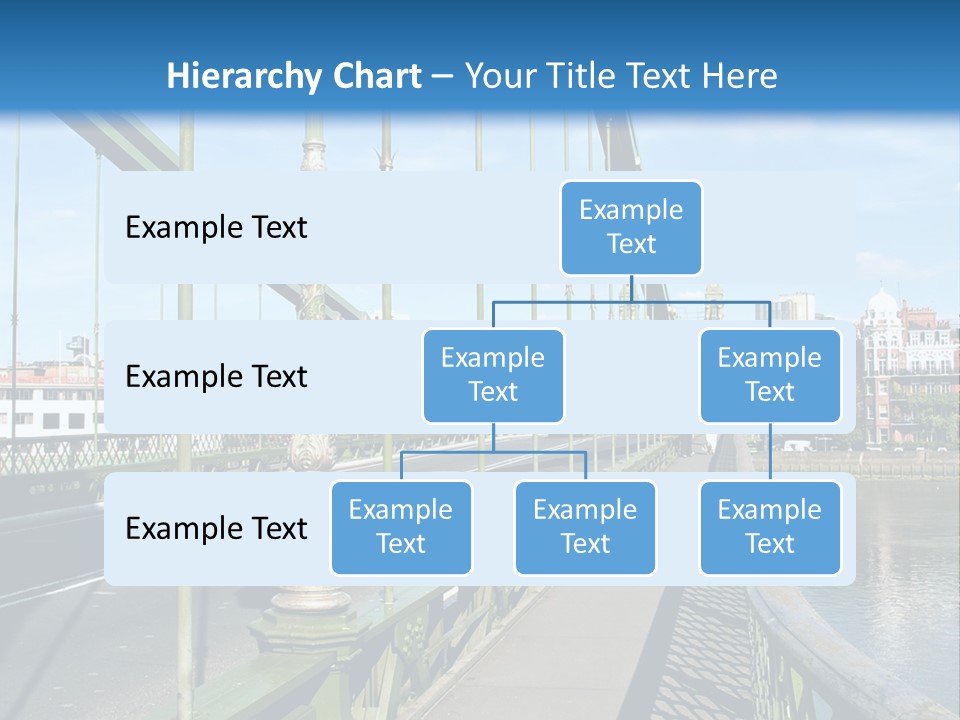 Hierarchy Chart – Your Title Text Here

Example Text

Example Text

Example Text

Example Text

Example Text

Example Text

Example Text

Example Text

Example Text